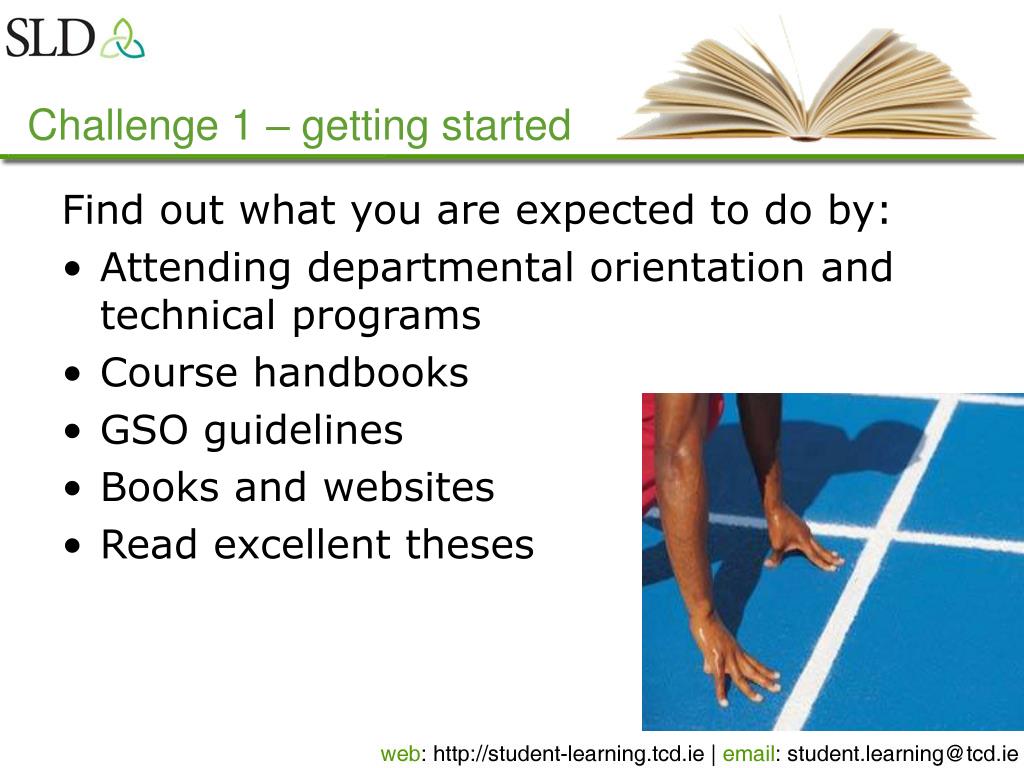 SLD

Challenge 1 – getting started

Find out what you are expected to do by:
• Attending departmental orientation and technical programs
• Course handbooks
• GSO guidelines
• Books and websites
• Read excellent theses

web: http://student-learning.tcd.ie | email: student.learning@tcd.ie